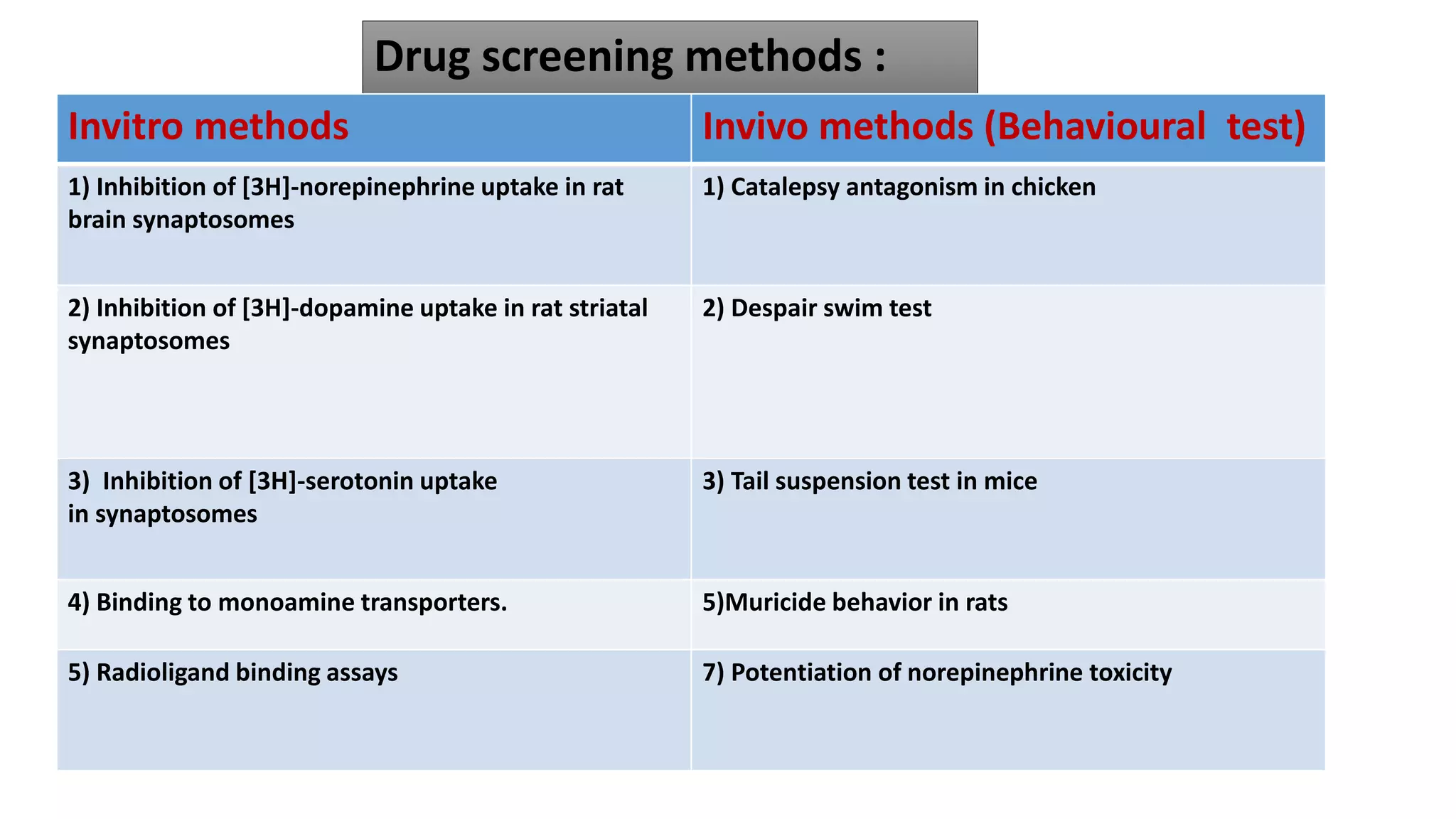 Drug screening methods :

| Invitro methods | Invivo methods (Behavioural test) |
|---|---|
| 1) Inhibition of [3H]-norepinephrine uptake in rat brain synaptosomes | 1) Catalepsy antagonism in chicken |
| 2) Inhibition of [3H]-dopamine uptake in rat striatal synaptosomes | 2) Despair swim test |
| 3) Inhibition of [3H]-serotonin uptake in synaptosomes | 3) Tail suspension test in mice |
| 4) Binding to monoamine transporters. | 5)Muricide behavior in rats |
| 5) Radioligand binding assays | 7) Potentiation of norepinephrine toxicity |